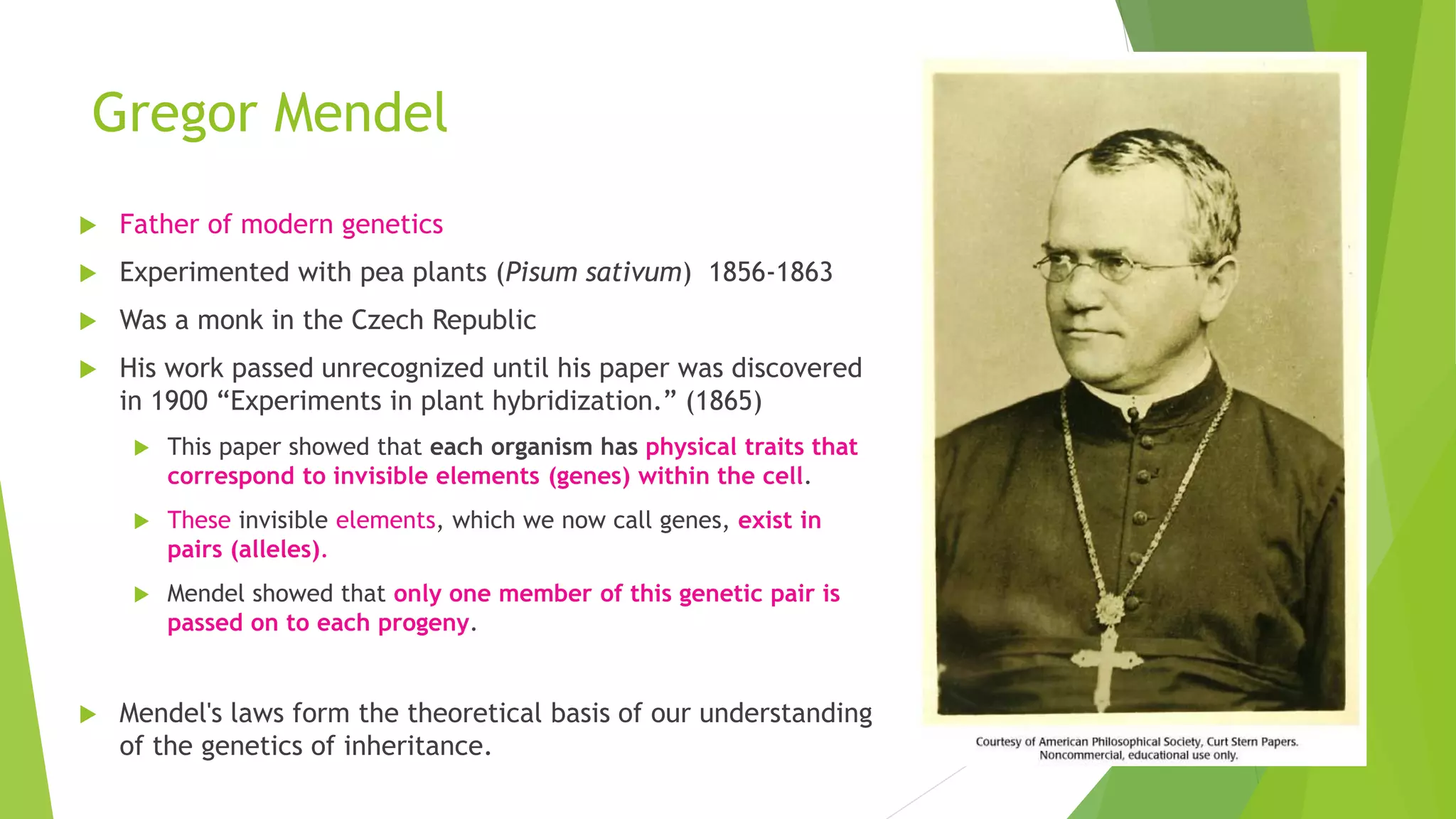 Gregor Mendel

Father of modern genetics

Experimented with pea plants (Pisum sativum) 1856-1863

Was a monk in the Czech Republic

His work passed unrecognized until his paper was discovered in 1900 “Experiments in plant hybridization.” (1865)

This paper showed that each organism has physical traits that correspond to invisible elements (genes) within the cell.

These invisible elements, which we now call genes, exist in pairs (alleles).

Mendel showed that only one member of this genetic pair is passed on to each progeny.

Mendel's laws form the theoretical basis of our understanding of the genetics of inheritance.

Courtesy of American Philosophical Society, Curt Stern Papers. Noncommercial, educational use only.